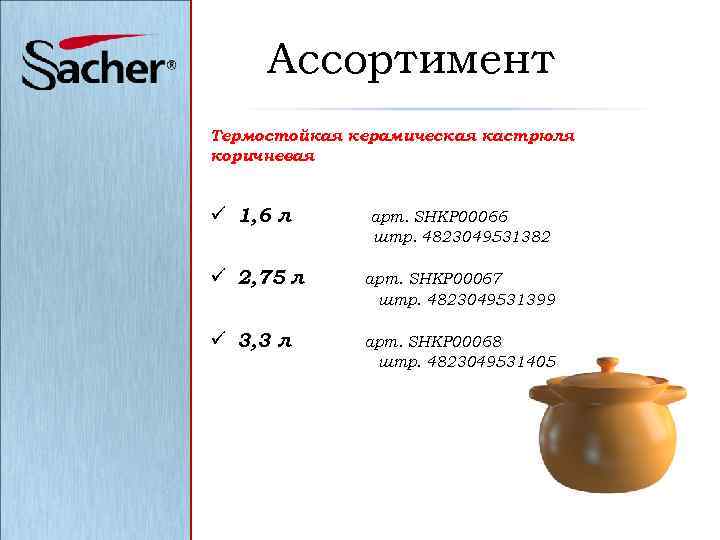 Sacher®

Ассортимент

Термостойкая керамическая кастрюля коричневая

✓ 1,6 л арт. SHKP00066
штр. 4823049531382

✓ 2,75 л арт. SHKP00067
штр. 4823049531399

✓ 3,3 л арт. SHKP00068
штр. 4823049531405